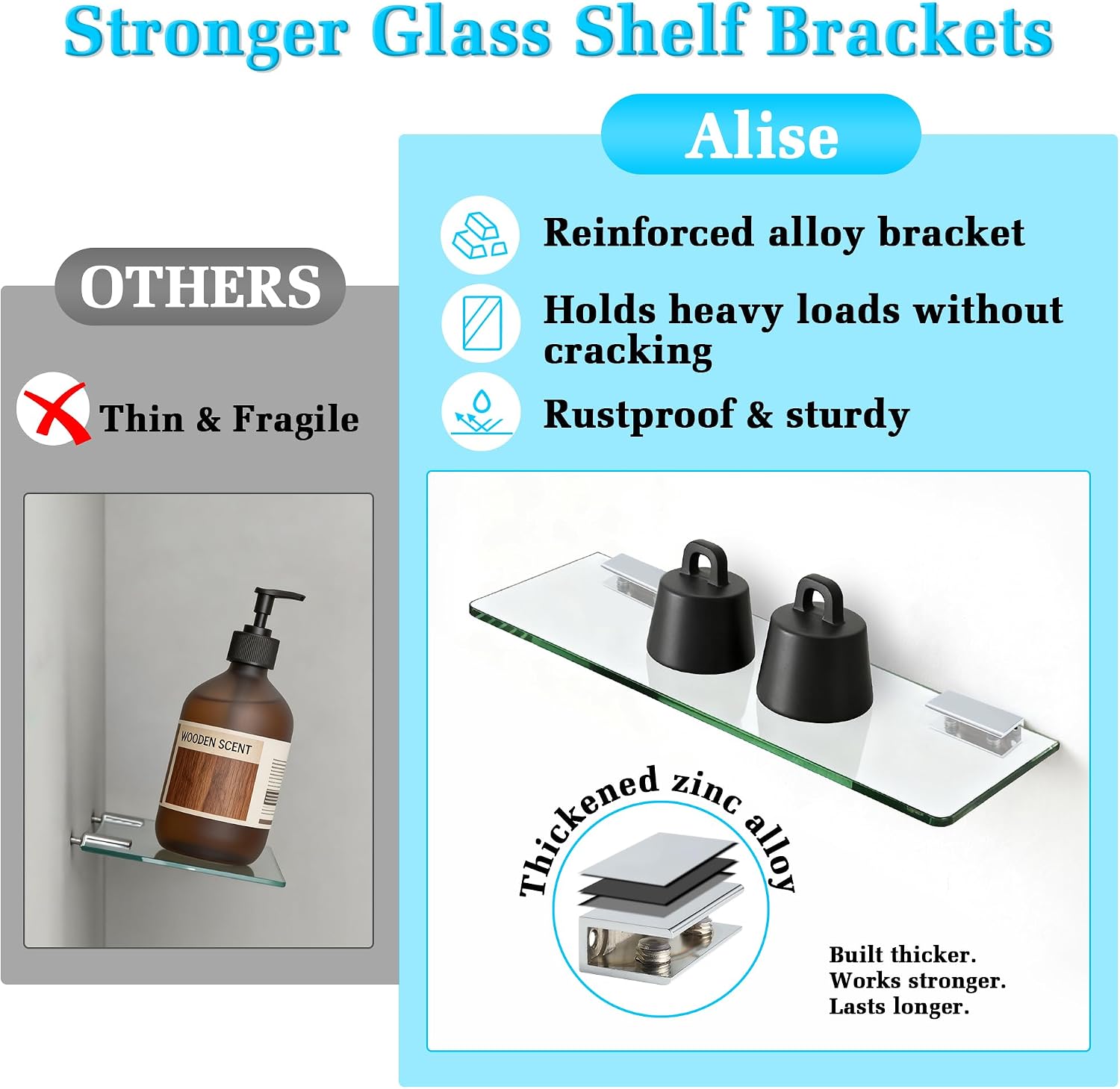 Stronger Glass Shelf Brackets

OTHERS

Thin & Fragile

WOODEN SCENT

Alise

Reinforced alloy bracket

Holds heavy loads without cracking

Rustproof & sturdy

Thickened zinc alloy

Built thicker.
Works stronger.
Lasts longer.